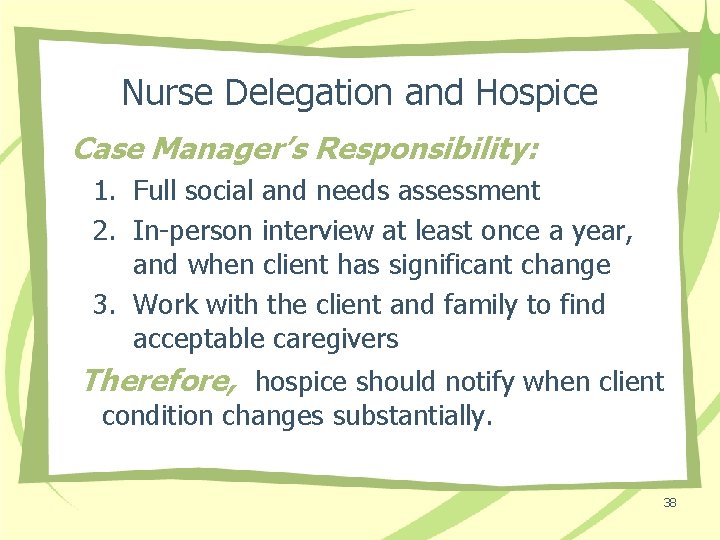 Nurse Delegation and Hospice

Case Manager's Responsibility:

1. Full social and needs assessment
2. In-person interview at least once a year, and when client has significant change
3. Work with the client and family to find acceptable caregivers

Therefore, hospice should notify when client condition changes substantially.

38